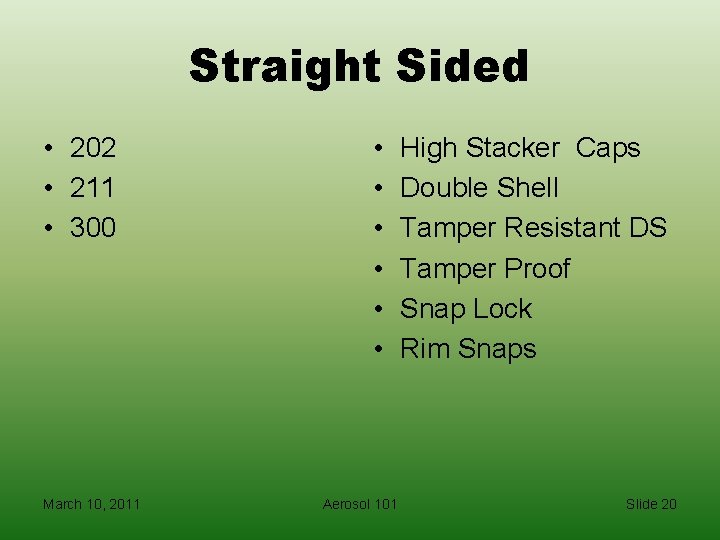 Straight Sided

• 202
• 211
• 300

• High Stacker Caps
• Double Shell
• Tamper Resistant DS
• Tamper Proof
• Snap Lock
• Rim Snaps

March 10, 2011

Aerosol 101

Slide 20